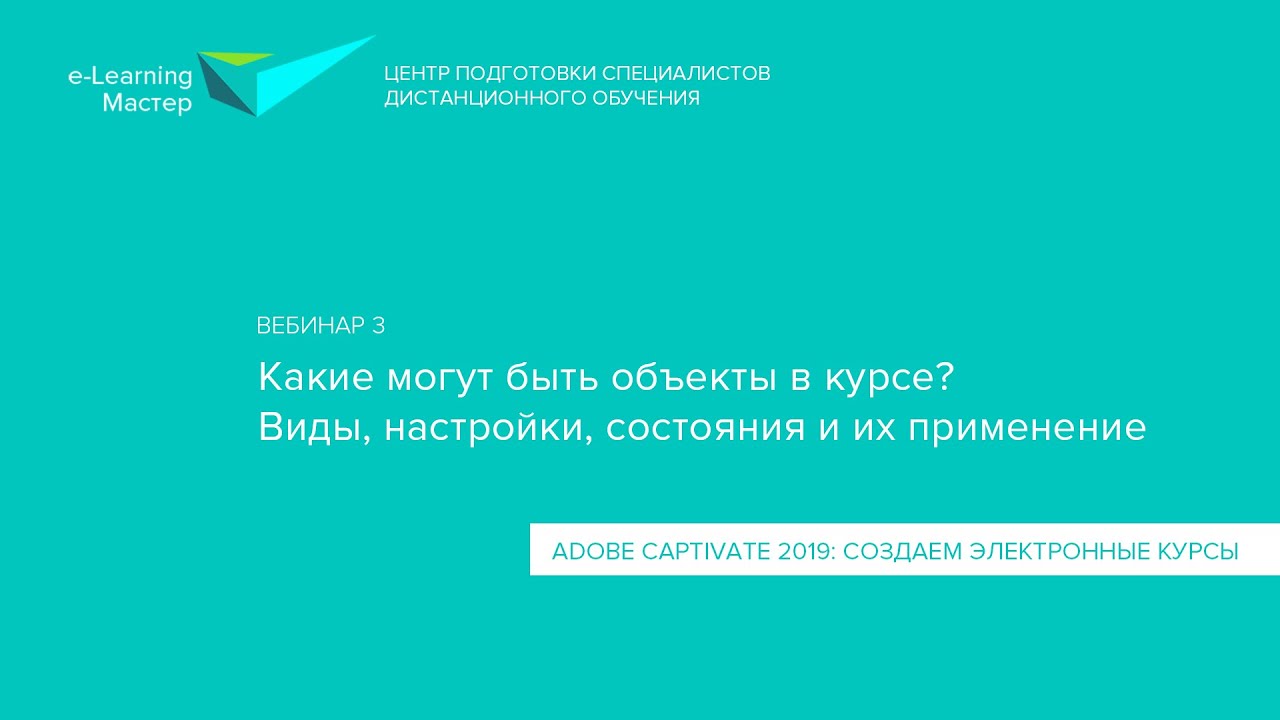 e-Learning Мастер

ЦЕНТР ПОДГОТОВКИ СПЕЦИАЛИСТОВ ДИСТАНЦИОННОГО ОБУЧЕНИЯ

ВЕБИНАР 3

Какие могут быть объекты в курсе?
Виды, настройки, состояния и их применение

ADOBE CAPTIVATE 2019: СОЗДАЕМ ЭЛЕКТРОННЫЕ КУРСЫ